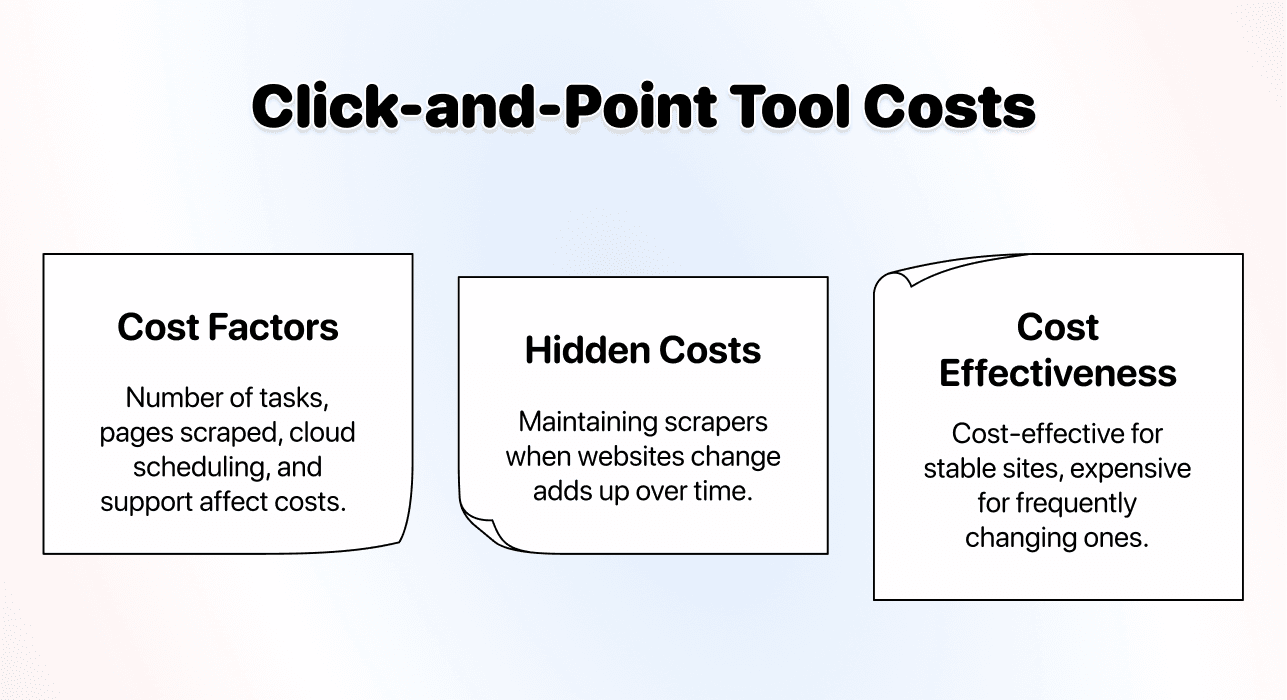 Click-and-Point Tool Costs

Cost Factors

Number of tasks, pages scraped, cloud scheduling, and support affect costs.

Hidden Costs

Maintaining scrapers when websites change adds up over time.

Cost Effectiveness

Cost-effective for stable sites, expensive for frequently changing ones.